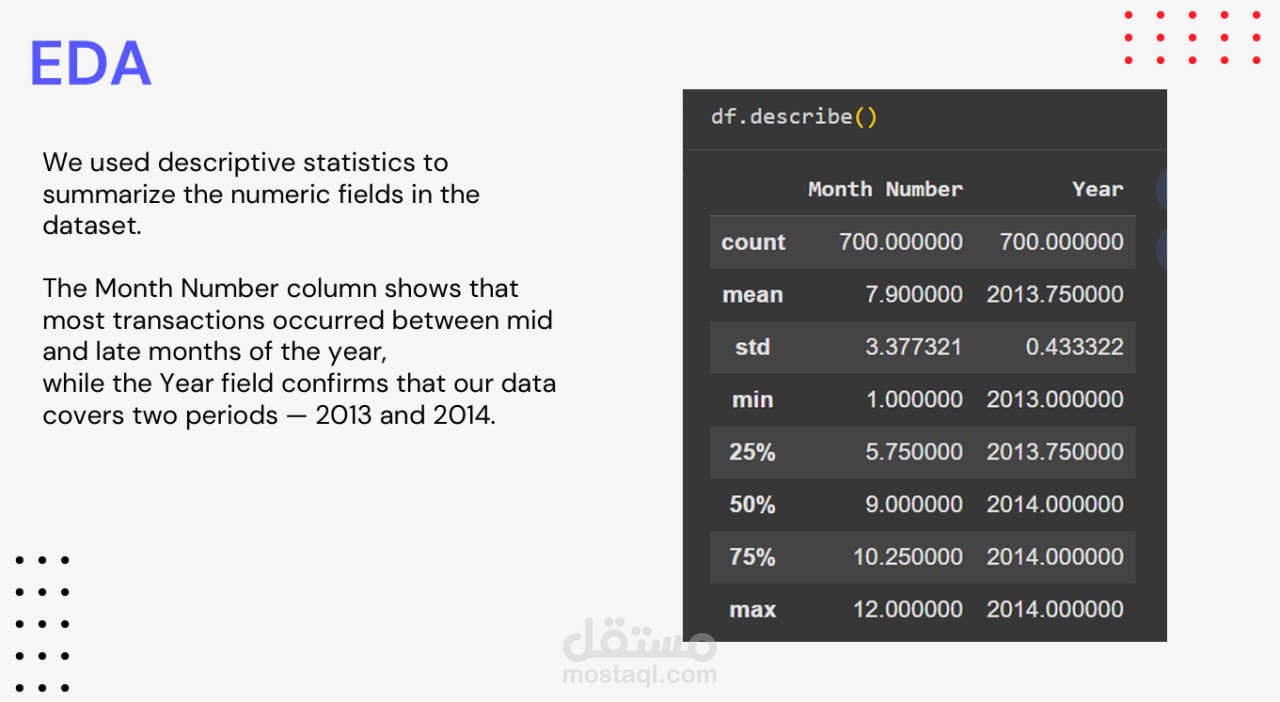 EDA

We used descriptive statistics to summarize the numeric fields in the dataset.

The Month Number column shows that most transactions occurred between mid and late months of the year,
while the Year field confirms that our data covers two periods — 2013 and 2014.

df.describe()

| | Month Number | Year |
|---|---|---|
| count | 700.000000 | 700.000000 |
| mean | 7.900000 | 2013.750000 |
| std | 3.377321 | 0.433322 |
| min | 1.000000 | 2013.000000 |
| 25% | 5.750000 | 2013.750000 |
| 50% | 9.000000 | 2014.000000 |
| 75% | 10.250000 | 2014.000000 |
| max | 12.000000 | 2014.000000 |

مستقل
mostaql.com